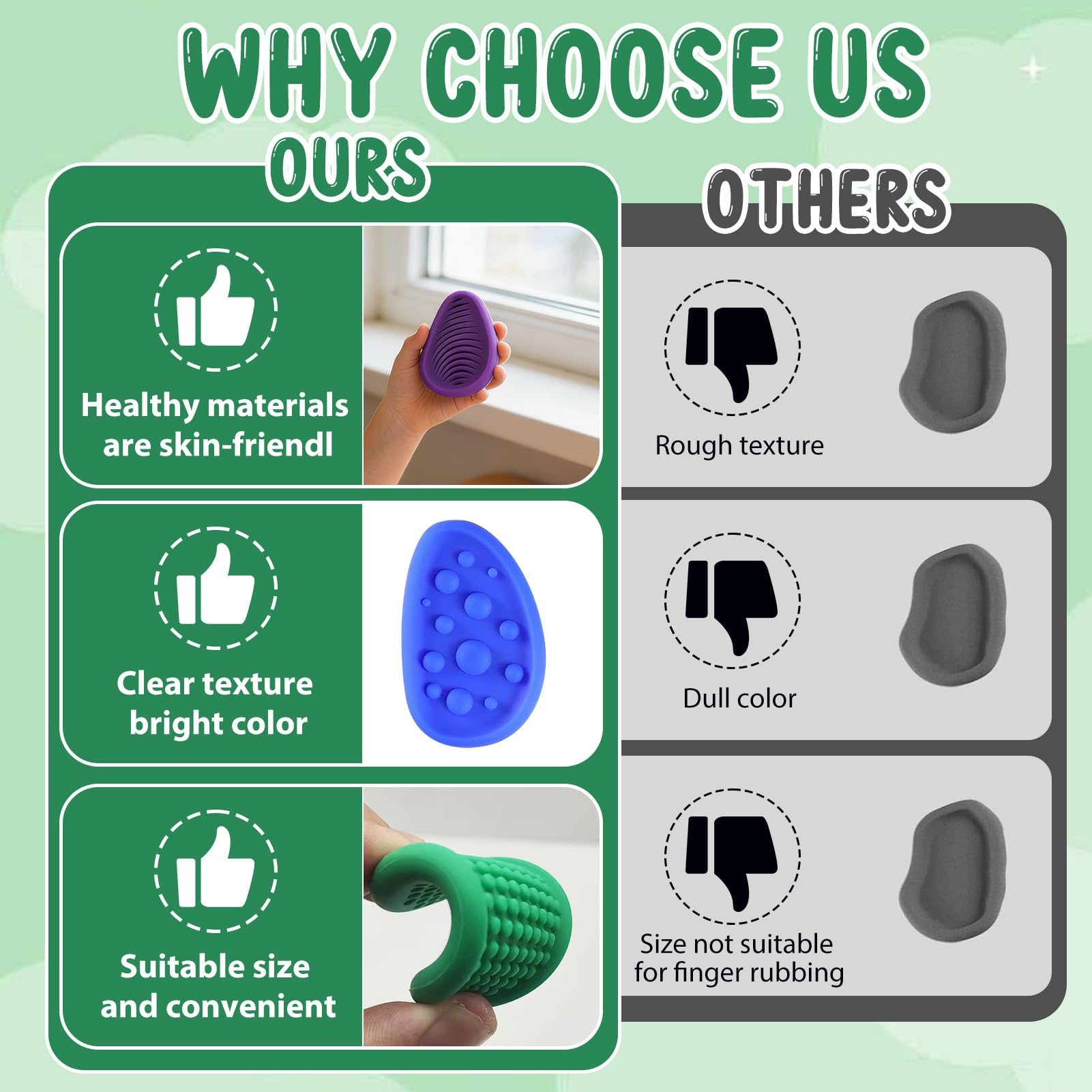 WHY CHOOSE US

OURS

Healthy materials are skin-friendl

Clear texture bright color

Suitable size and convenient

OTHERS

Rough texture

Dull color

Size not suitable for finger rubbing